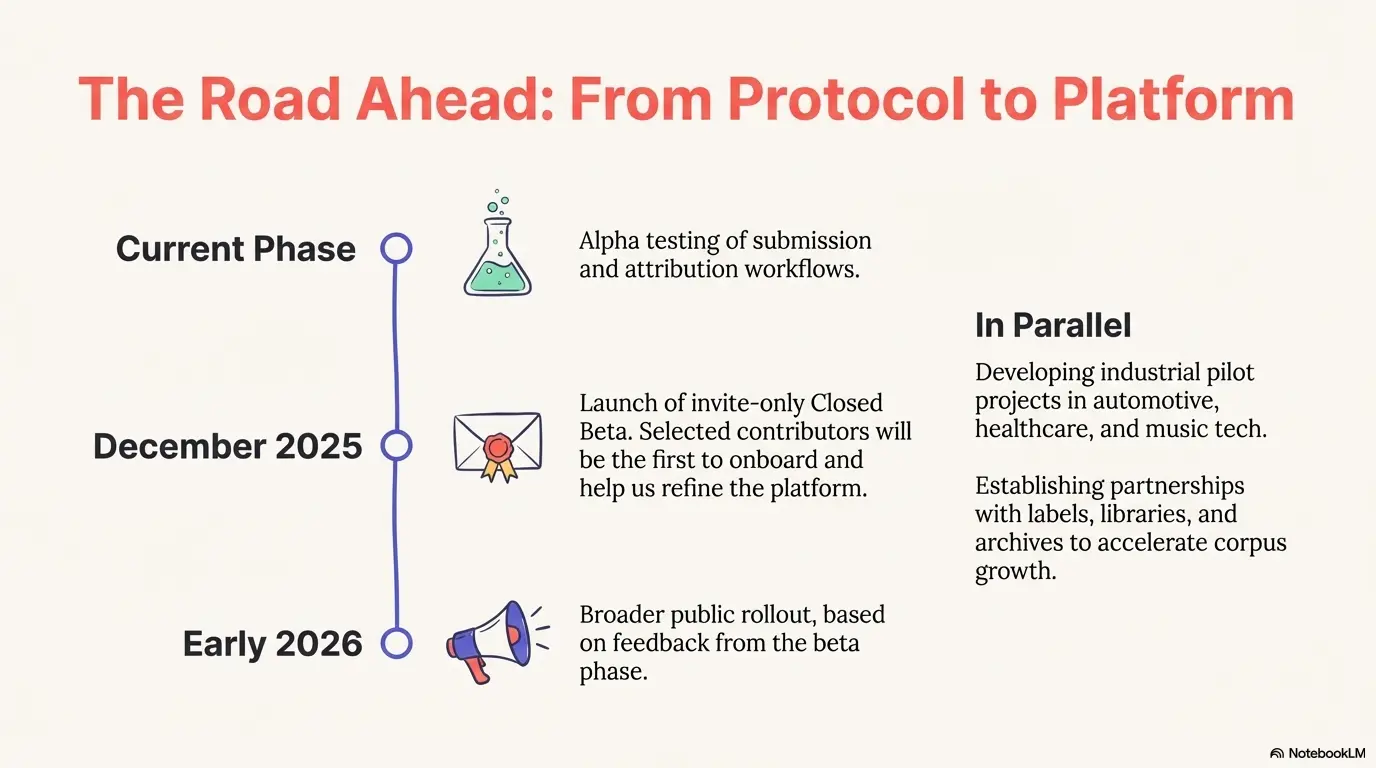 The Road Ahead: From Protocol to Platform

Current Phase

Alpha testing of submission and attribution workflows.

December 2025

Launch of invite-only Closed Beta. Selected contributors will be the first to onboard and help us refine the platform.

Early 2026

Broader public rollout, based on feedback from the beta phase.

In Parallel

Developing industrial pilot projects in automotive, healthcare, and music tech.

Establishing partnerships with labels, libraries, and archives to accelerate corpus growth.

NotebookLM